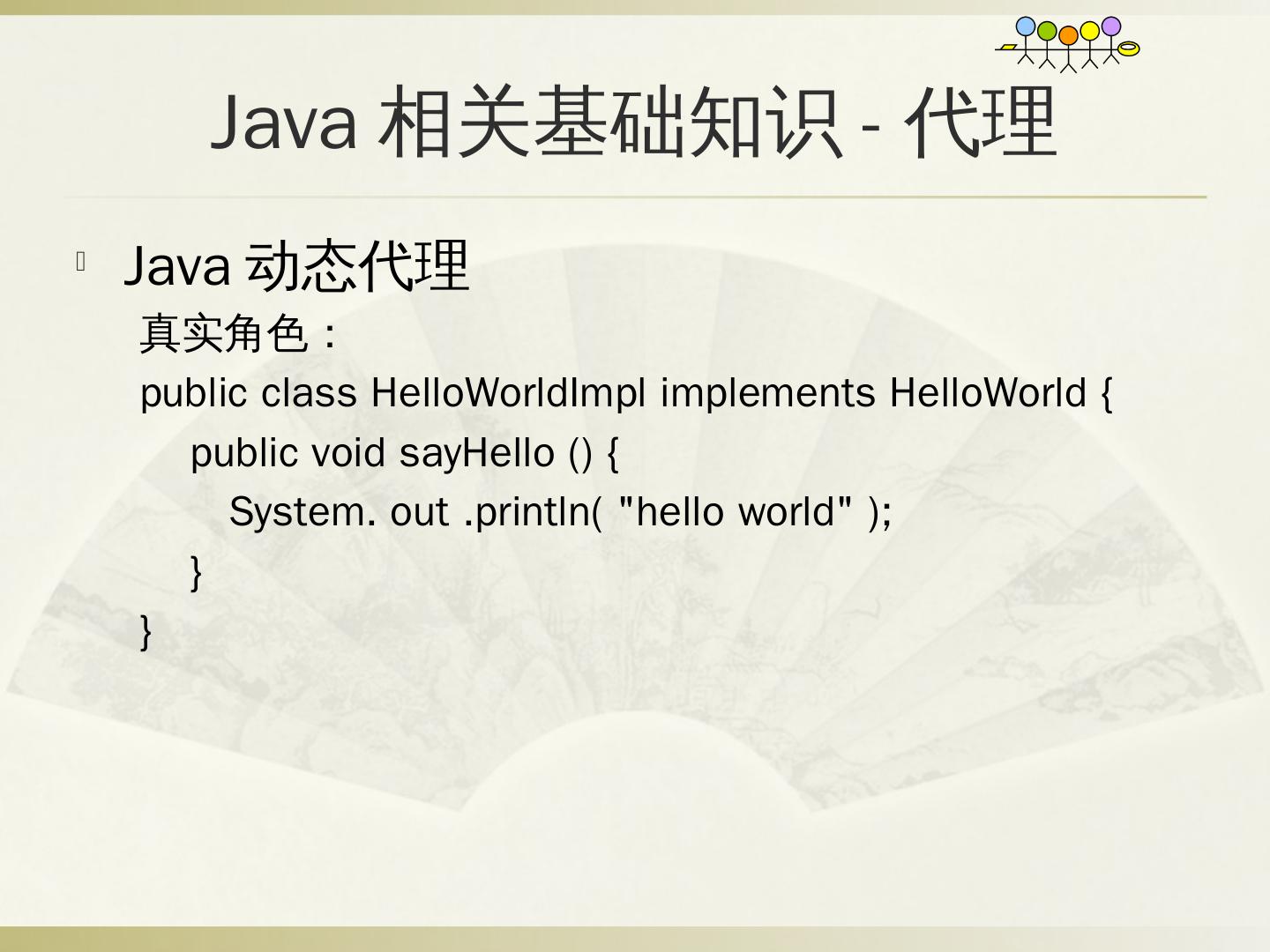 Java 相关基础知识 - 代理

Java 动态代理

真实角色：

public class HelloWorldImpl implements HelloWorld {
public void sayHello () {
System. out .println( "hello world" );
}
}